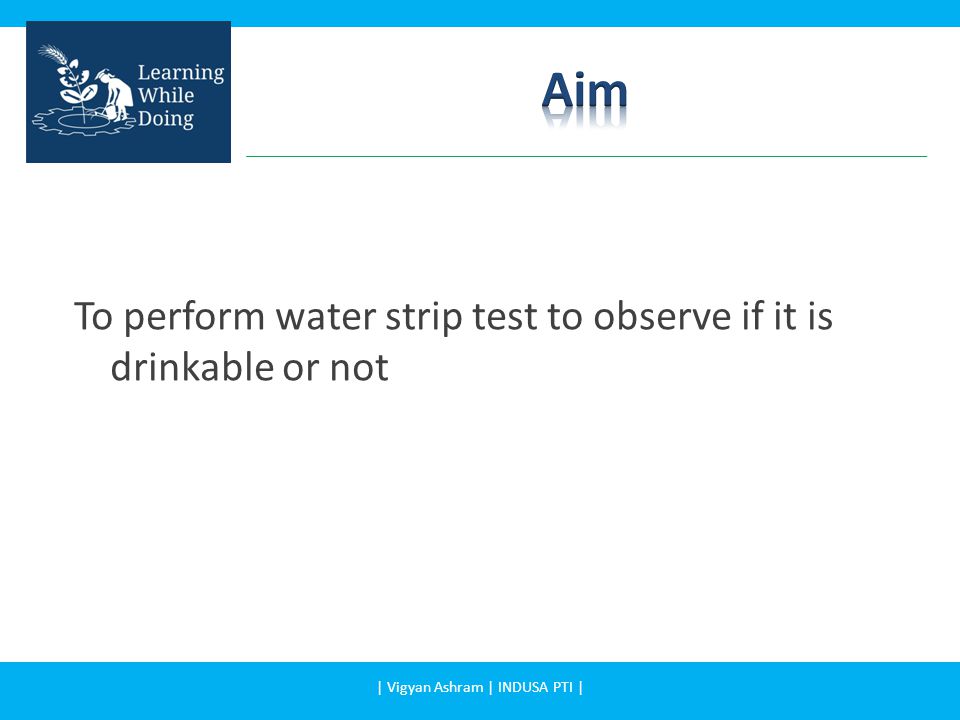 Learning
While
Doing

Aim

To perform water strip test to observe if it is drinkable or not

| Vigyan Ashram | INDUSA PTI |